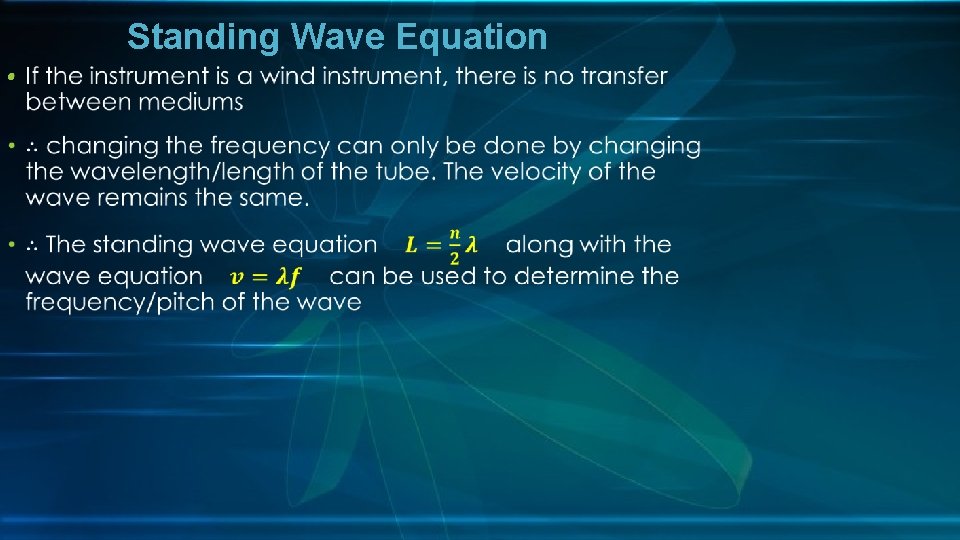 Standing Wave Equation

• If the instrument is a wind instrument, there is no transfer between mediums

• ∴ changing the frequency can only be done by changing the wavelength/length of the tube. The velocity of the wave remains the same.

• ∴ The standing wave equation $L = \frac{n}{2}\lambda$ along with the wave equation $v = \lambda f$ can be used to determine the frequency/pitch of the wave